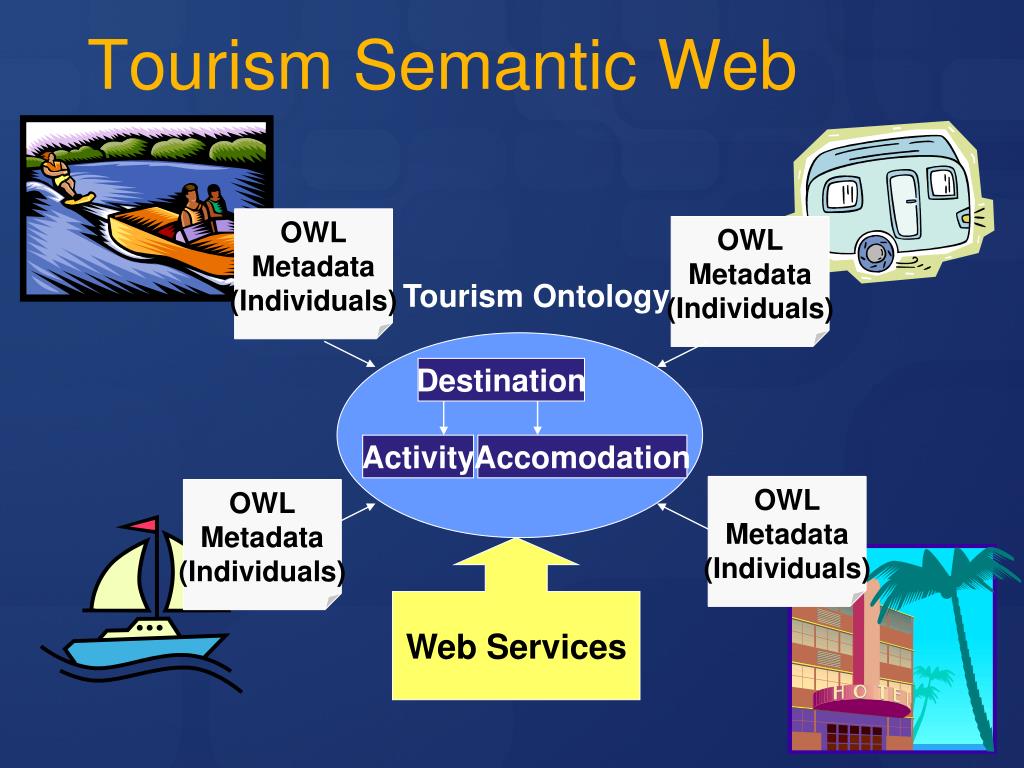 Tourism Semantic Web

OWL Metadata (Individuals)

Tourism Ontology

OWL Metadata (Individuals)

Destination

Activity

Accomodation

OWL Metadata (Individuals)

OWL Metadata (Individuals)

Web Services

HOTEL